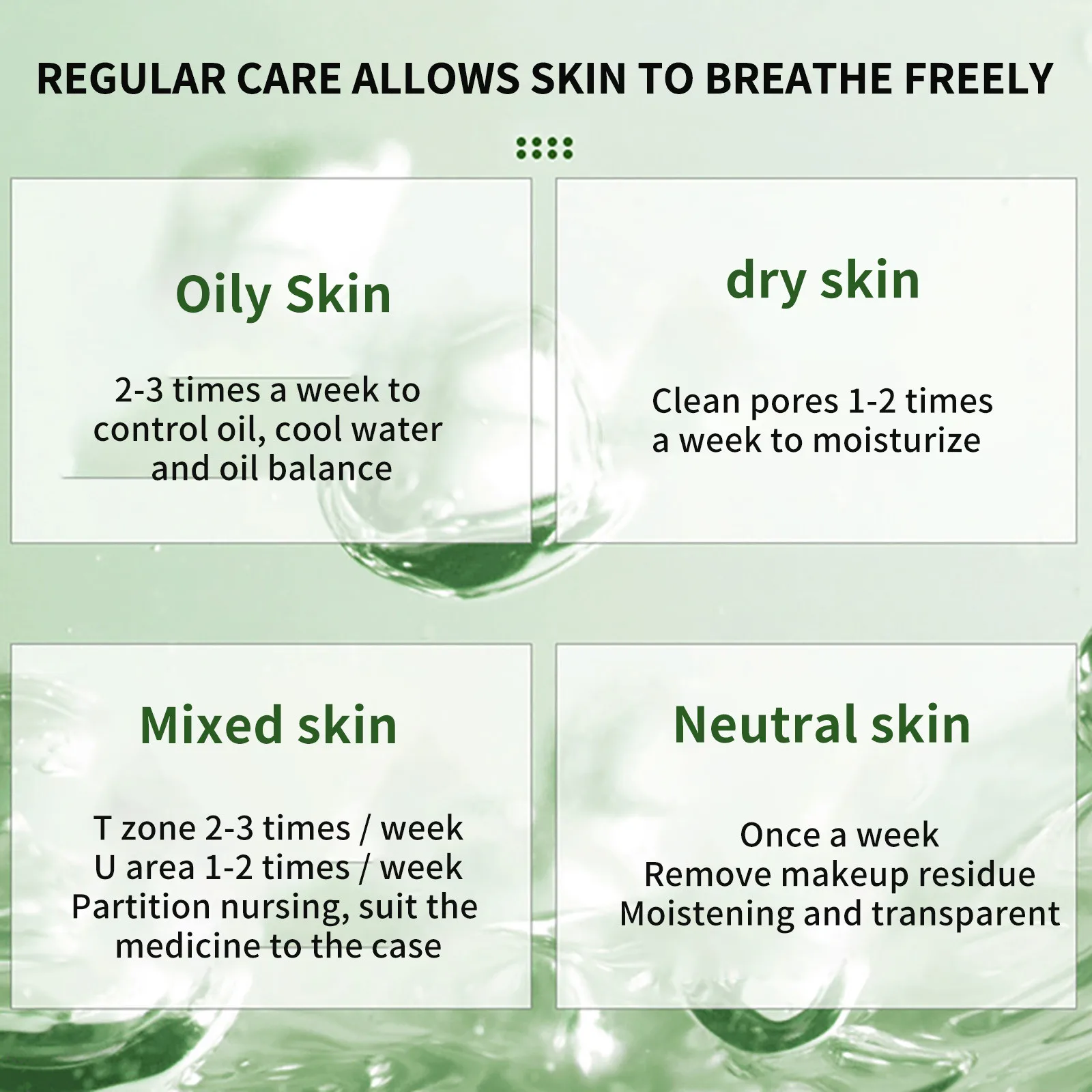 REGULAR CARE ALLOWS SKIN TO BREATHE FREELY

Oily Skin

2-3 times a week to control oil, cool water and oil balance

dry skin

Clean pores 1-2 times a week to moisturize

Mixed skin

T zone 2-3 times / week
U area 1-2 times / week
Partition nursing, suit the medicine to the case

Neutral skin

Once a week
Remove makeup residue
Moistening and transparent